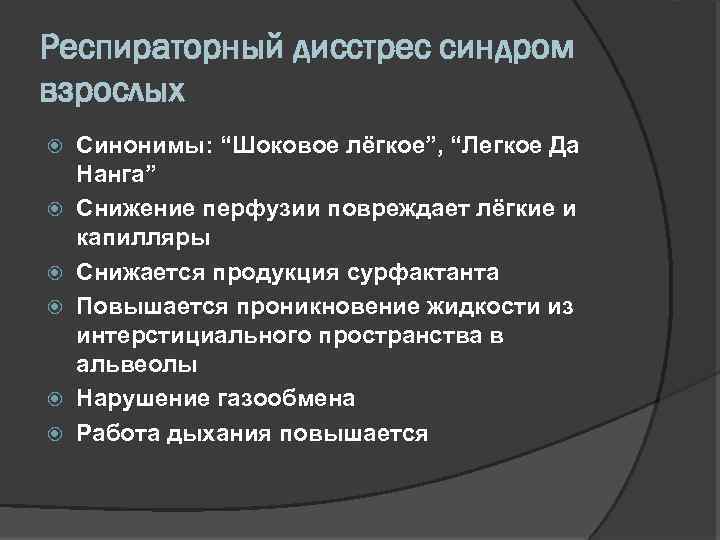 Респираторный дисстрес синдром взрослых

Синонимы: “Шоковое лёгкое”, “Легкое Да Нанга”

Снижение перфузии повреждает лёгкие и капилляры

Снижается продукция сурфактанта

Повышается проникновение жидкости из интерстициального пространства в альвеолы

Нарушение газообмена

Работа дыхания повышается